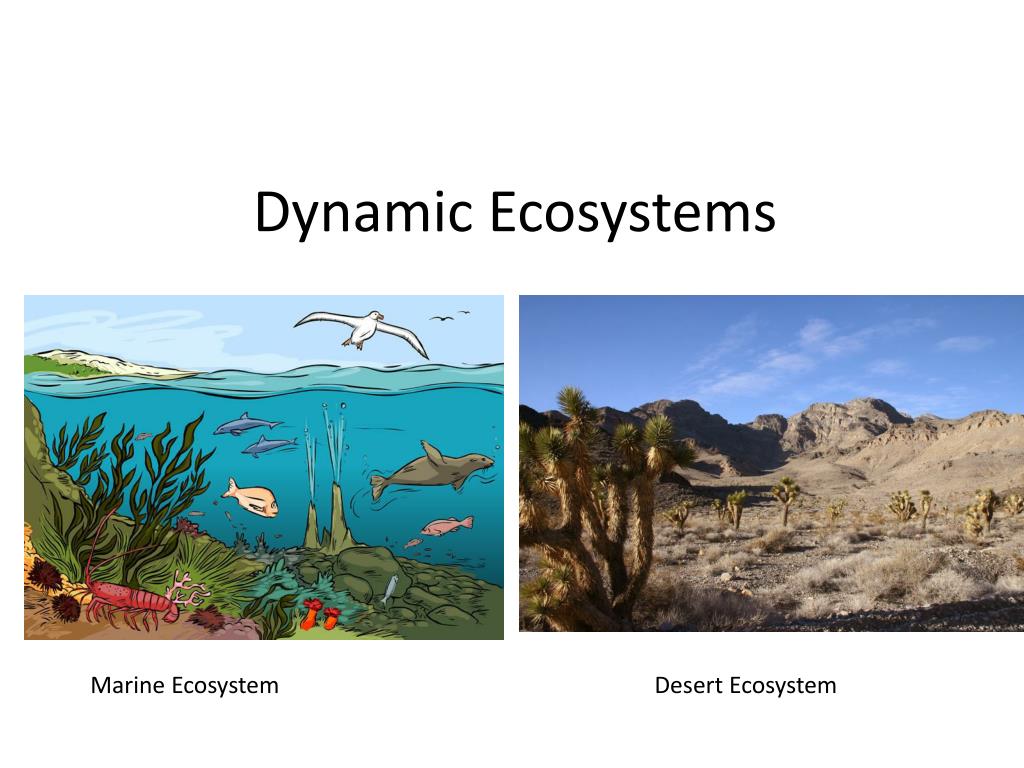 Dynamic Ecosystems

Marine Ecosystem

Desert Ecosystem